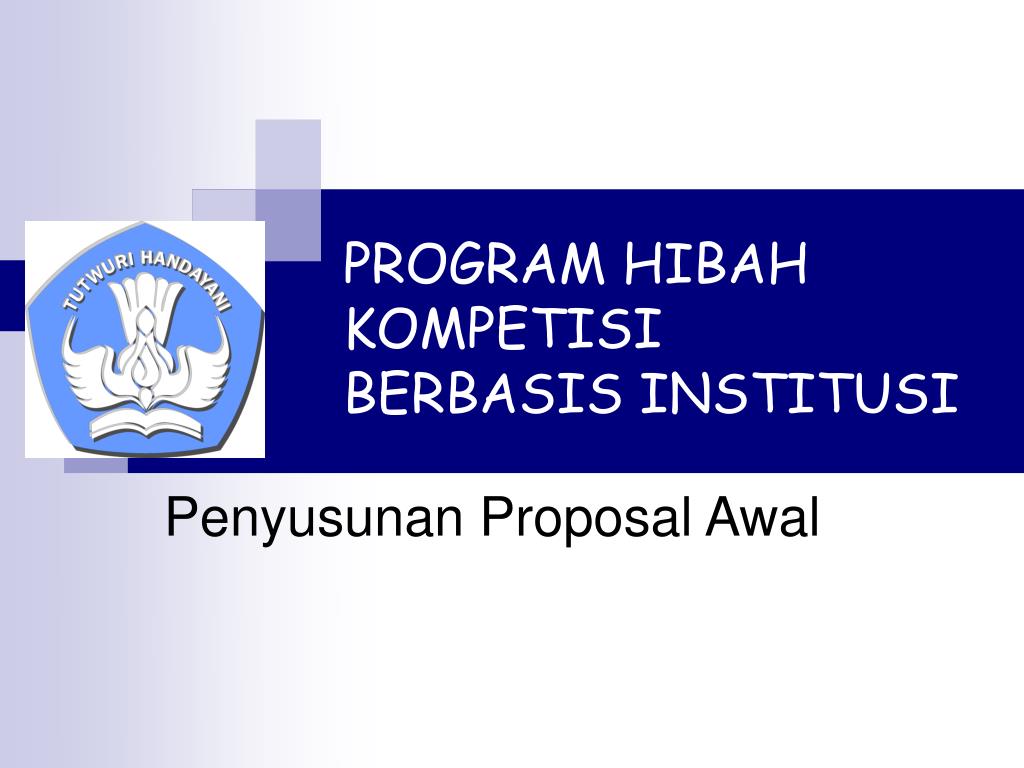 TUTWURI HANDAYANI

PROGRAM HIBAH KOMPETISI BERBASIS INSTITUSI

Penyusunan Proposal Awal